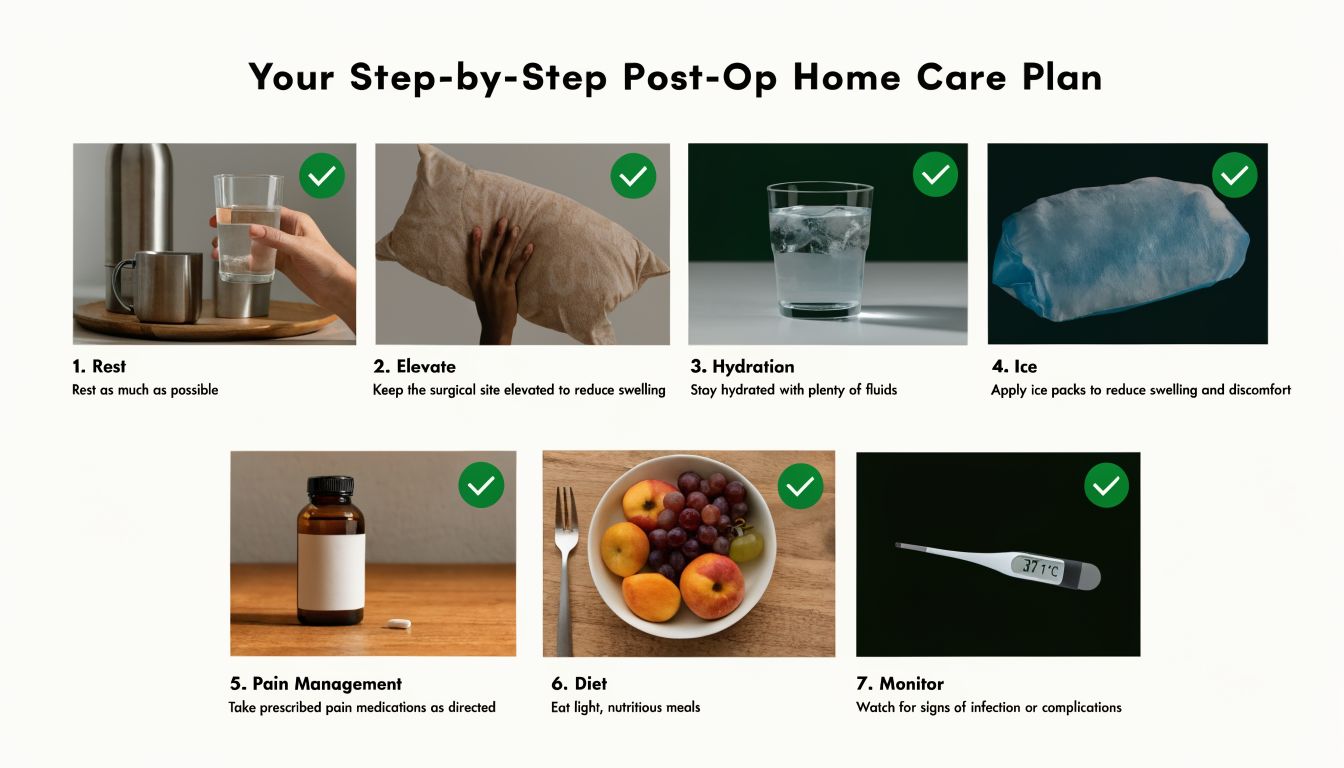 Your Step-by-Step Post-Op Home Care Plan

1. Rest
Rest as much as possible

2. Elevate
Keep the surgical site elevated to reduce swelling

3. Hydration
Stay hydrated with plenty of fluids

4. Ice
Apply ice packs to reduce swelling and discomfort

5. Pain Management
Take prescribed pain medications as directed

6. Diet
Eat light, nutritious meals

37.1°C

7. Monitor
Watch for signs of infection or complications